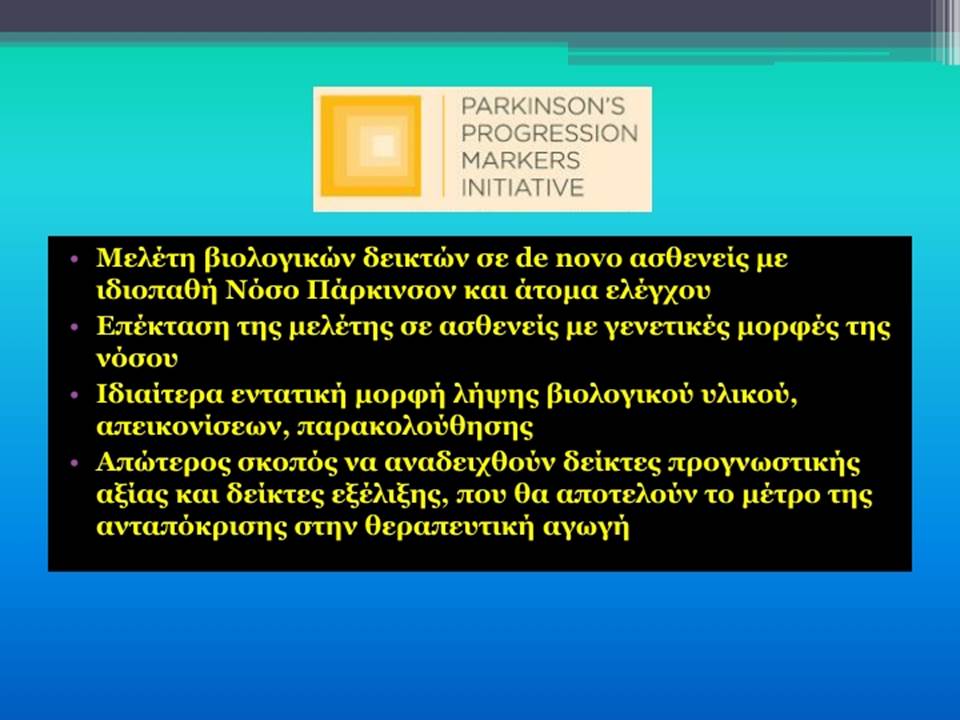 PARKINSON'S
PROGRESSION
MARKERS
INITIATIVE

• Μελέτη βιολογικών δεικτών σε de novo ασθενείς με ιδιοπαθή Νόσο Πάρκινσον και άτομα ελέγχου
• Επέκταση της μελέτης σε ασθενείς με γενετικές μορφές της νόσου
• Ιδιαίτερα εντατική μορφή λήψης βιολογικού υλικού, απεικονίσεων, παρακολούθησης
• Απώτερος σκοπός να αναδειχθούν δείκτες προγνωστικής αξίας και δείκτες εξέλιξης, που θα αποτελούν το μέτρο της ανταπόκρισης στην θεραπευτική αγωγή